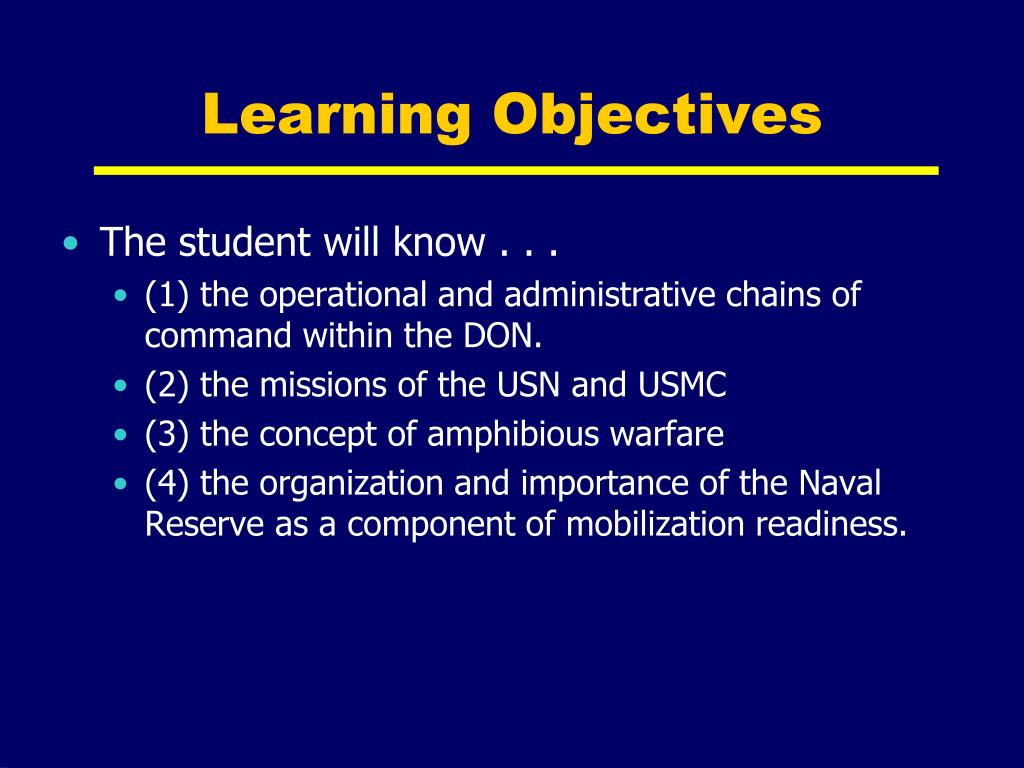 Learning Objectives

• The student will know . . .
  • (1) the operational and administrative chains of command within the DON.
  • (2) the missions of the USN and USMC
  • (3) the concept of amphibious warfare
  • (4) the organization and importance of the Naval Reserve as a component of mobilization readiness.